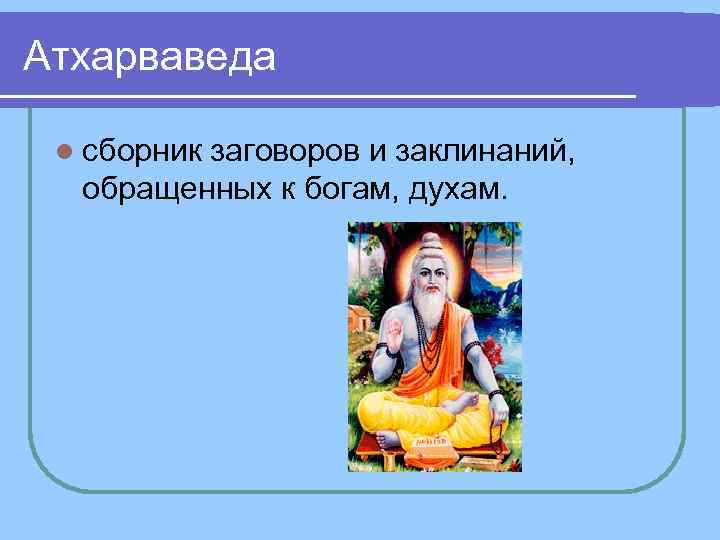 Атхарваведа

сборник заговоров и заклинаний, обращенных к богам, духам.